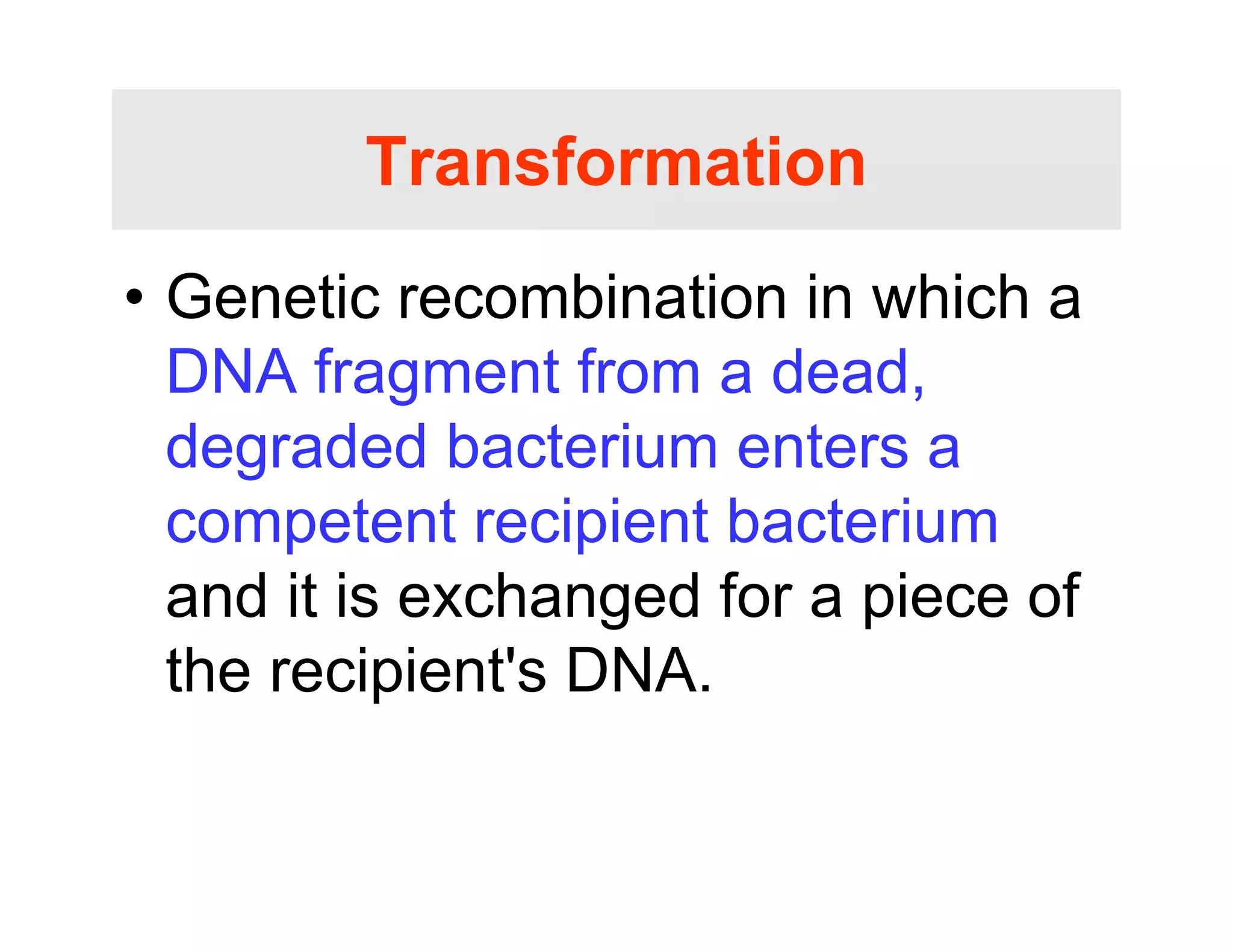 Transformation

• Genetic recombination in which a DNA fragment from a dead, degraded bacterium enters a competent recipient bacterium and it is exchanged for a piece of the recipient's DNA.